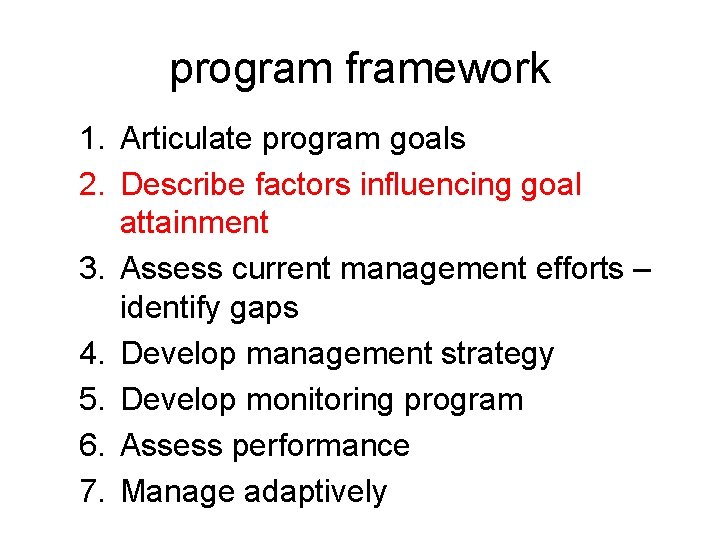 program framework

1. Articulate program goals
2. Describe factors influencing goal attainment
3. Assess current management efforts – identify gaps
4. Develop management strategy
5. Develop monitoring program
6. Assess performance
7. Manage adaptively